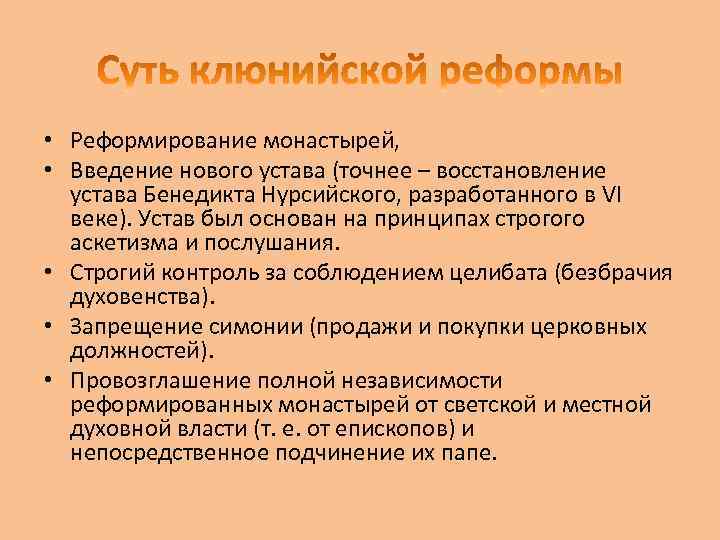 Суть клюнийской реформы

• Реформирование монастырей,
• Введение нового устава (точнее – восстановление устава Бенедикта Нурсийского, разработанного в VI веке). Устав был основан на принципах строгого аскетизма и послушания.
• Строгий контроль за соблюдением целибата (безбрачия духовенства).
• Запрещение симонии (продажи и покупки церковных должностей).
• Провозглашение полной независимости реформированных монастырей от светской и местной духовной власти (т. е. от епископов) и непосредственное подчинение их папе.